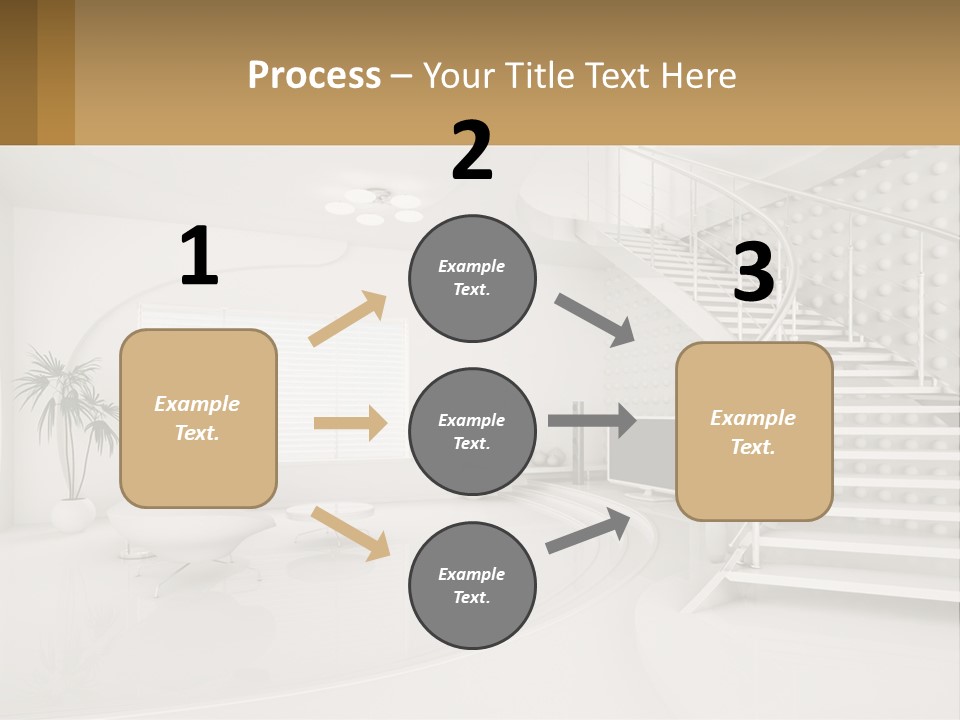 Process – Your Title Text Here

1

Example Text.

2

Example Text.

Example Text.

Example Text.

3

Example Text.